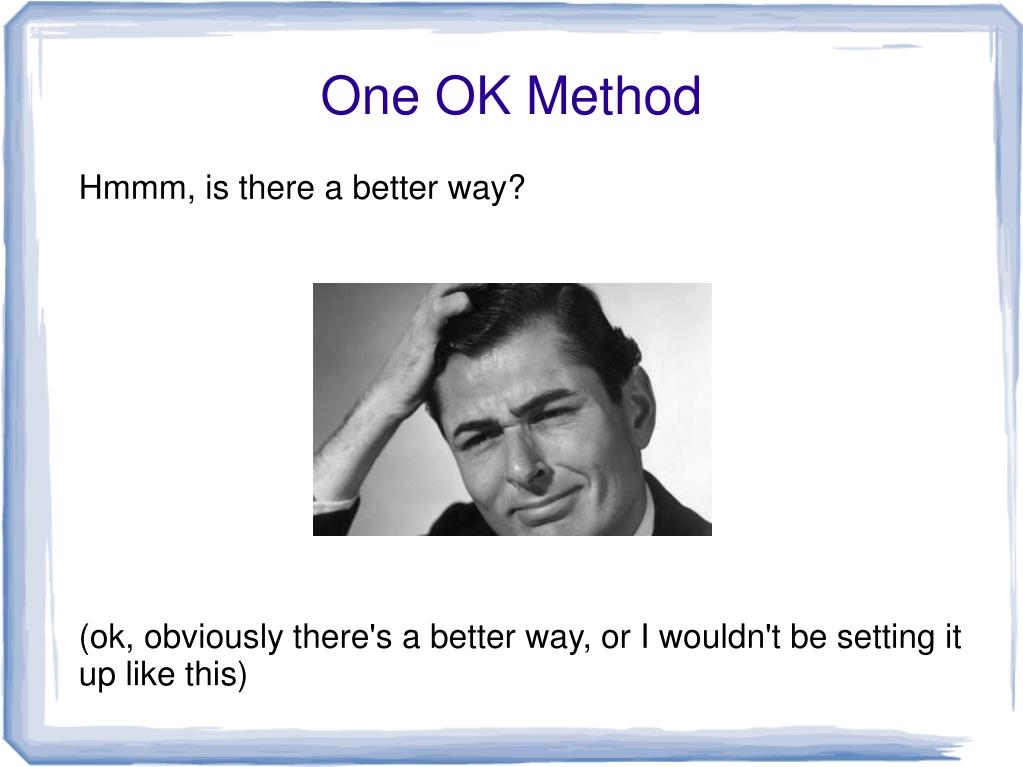 One OK Method

Hmmm, is there a better way?

(ok, obviously there's a better way, or I wouldn't be setting it up like this)